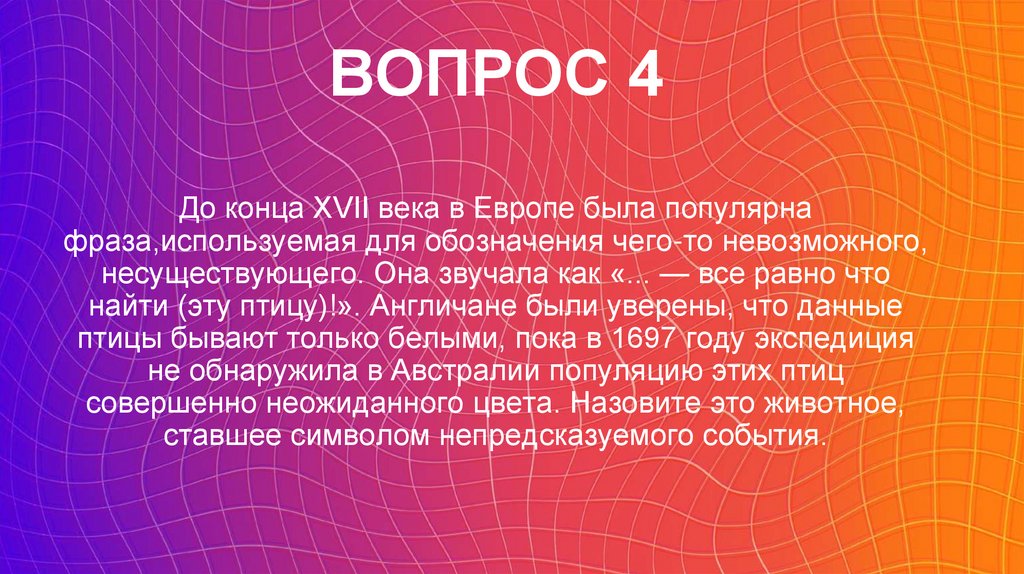 ВОПРОС 4

До конца XVII века в Европе была популярна фраза,используемая для обозначения чего-то невозможного, несуществующего. Она звучала как «... — все равно что найти (эту птицу)!». Англичане были уверены, что данные птицы бывают только белыми, пока в 1697 году экспедиция не обнаружила в Австралии популяцию этих птиц совершенно неожиданного цвета. Назовите это животное, ставшее символом непредсказуемого события.